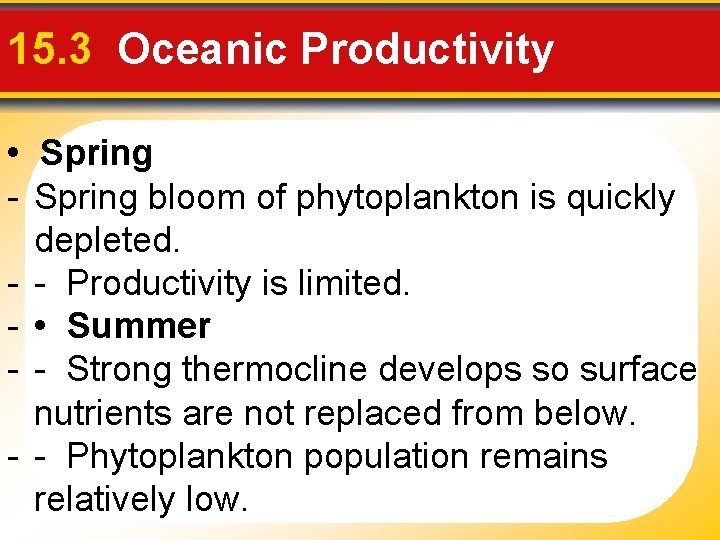 15.3 Oceanic Productivity

• Spring

- Spring bloom of phytoplankton is quickly depleted.

- - Productivity is limited.

- • Summer

- - Strong thermocline develops so surface nutrients are not replaced from below.

- - Phytoplankton population remains relatively low.